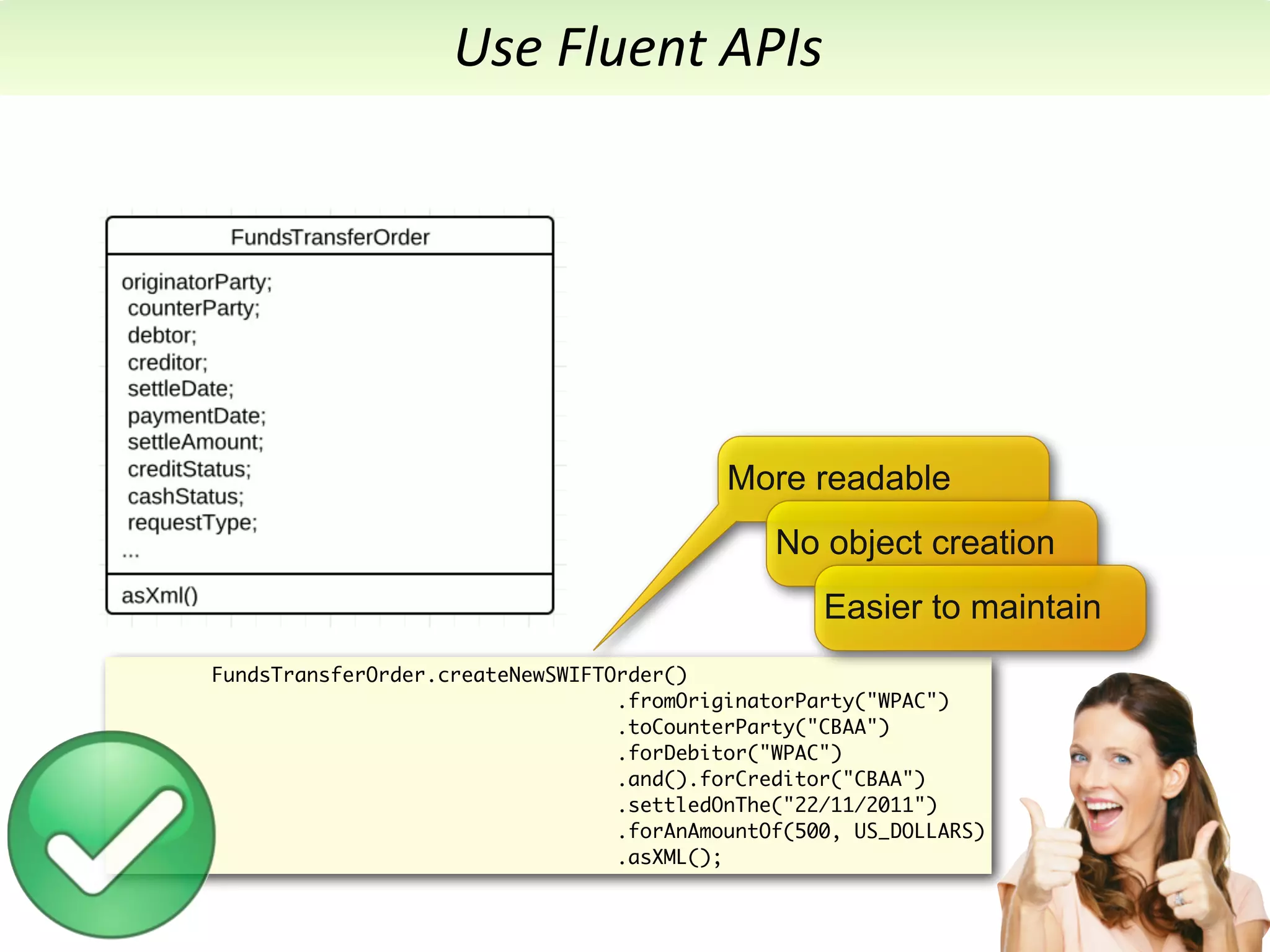 Use Fluent APIs

FundsTransferOrder

originatorParty;
counterParty;
debtor;
creditor;
settleDate;
paymentDate;
settleAmount;
creditStatus;
cashStatus;
requestType;
...

asXml()

More readable

No object creation

Easier to maintain

FundsTransferOrder.createNewSWIFTOrder()
.fromOriginatorParty("WPAC")
.toCounterParty("CBAA")
.forDebitor("WPAC")
.and().forCreditor("CBAA")
.settledOnThe("22/11/2011")
.forAnAmountOf(500, US_DOLLARS)
.asXML();